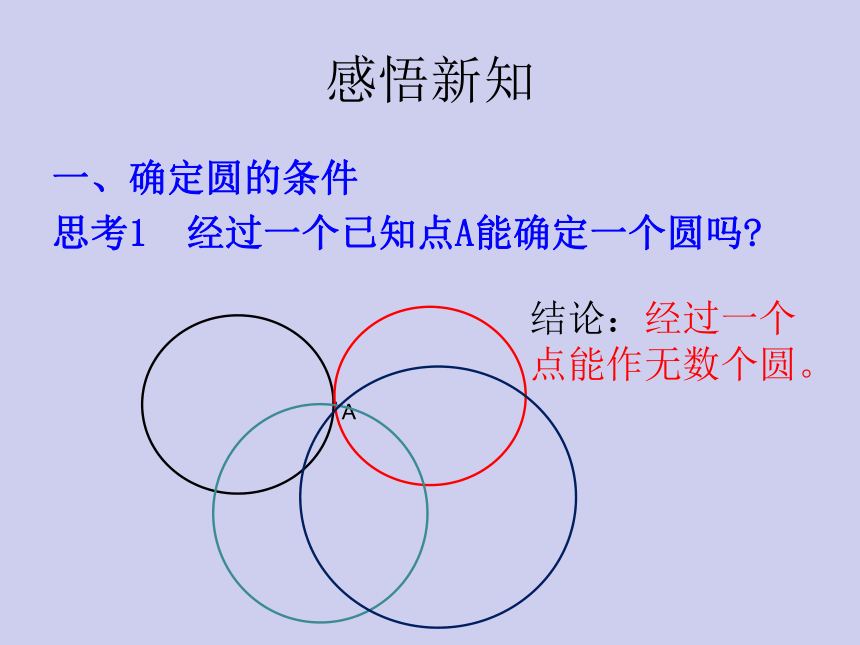 感悟新知

一、确定圆的条件

思考1　经过一个已知点A能确定一个圆吗?

结论：经过一个点能作无数个圆。

A